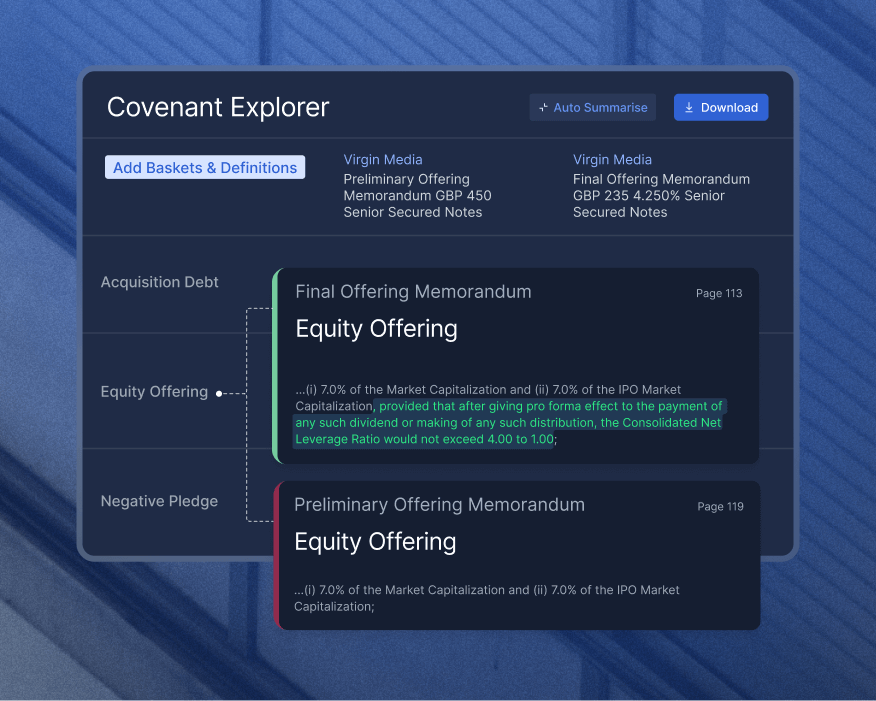 Covenant Explorer

Auto Summarise

Download

Add Baskets & Definitions

Virgin Media
Preliminary Offering Memorandum GBP 450 Senior Secured Notes

Virgin Media
Final Offering Memorandum GBP 235 4.250% Senior Secured Notes

Acquisition Debt

Equity Offering

Negative Pledge

Final Offering Memorandum

Page 113

Equity Offering

...(i) 7.0% of the Market Capitalization and (ii) 7.0% of the IPO Market Capitalization, provided that after giving pro forma effect to the payment of any such dividend or making of any such distribution, the Consolidated Net Leverage Ratio would not exceed 4.00 to 1.00;

Preliminary Offering Memorandum

Page 119

Equity Offering

...(i) 7.0% of the Market Capitalization and (ii) 7.0% of the IPO Market Capitalization;